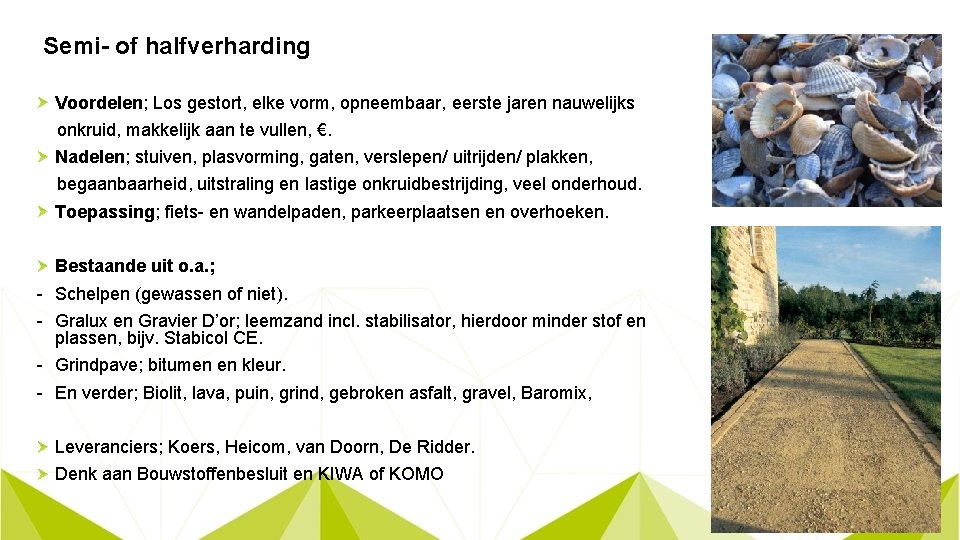 Semi- of halfverharding

Voordelen; Los gestort, elke vorm, opneembaar, eerste jaren nauwelijks onkruid, makkelijk aan te vullen, €.

Nadelen; stuiven, plasvorming, gaten, verslepen/ uitrijden/ plakken, begaanbaarheid, uitstraling en lastige onkruidbestrijding, veel onderhoud.

Toepassing; fiets- en wandelpaden, parkeerplaatsen en overhoeken.

Bestaande uit o.a.;
- Schelpen (gewassen of niet).
- Gralux en Gravier D'or; leemzand incl. stabilisator, hierdoor minder stof en plassen, bijv. Stabicol CE.
- Grindpave; bitumen en kleur.
- En verder; Biolit, lava, puin, grind, gebroken asfalt, gravel, Baromix,

Leveranciers; Koers, Heicom, van Doorn, De Ridder.

Denk aan Bouwstoffenbesluit en KIWA of KOMO